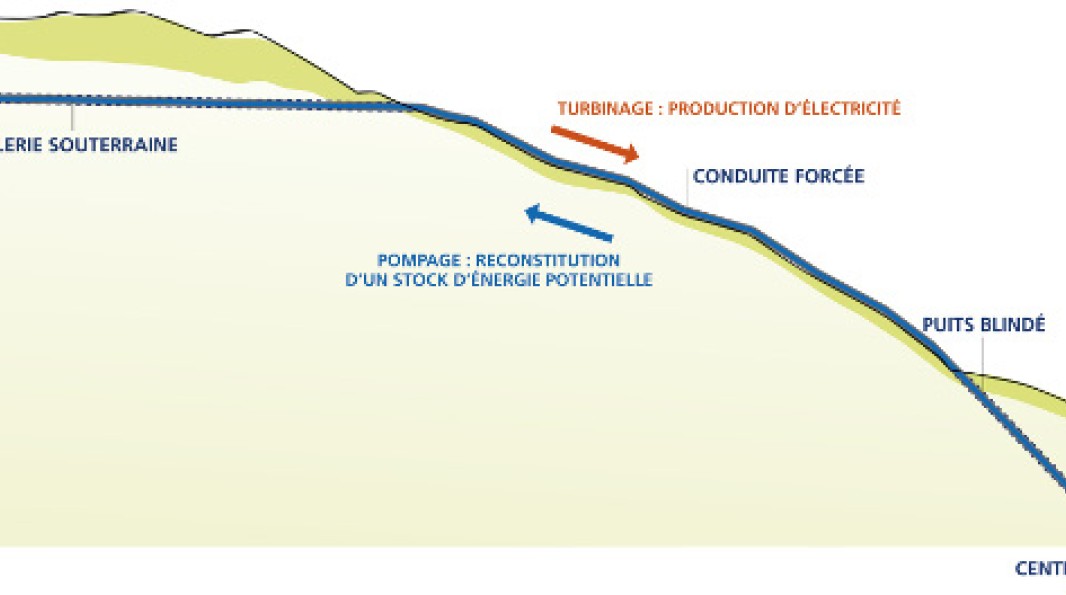 LERIE SOUTERRAINE

TURBINAGE : PRODUCTION D'ÉLECTRICITÉ

CONDUITE FORCÉE

POMPAGE : RECONSTITUTION D'UN STOCK D'ÉNERGIE POTENTIELLE

PUITS BLINDÉ

CENT